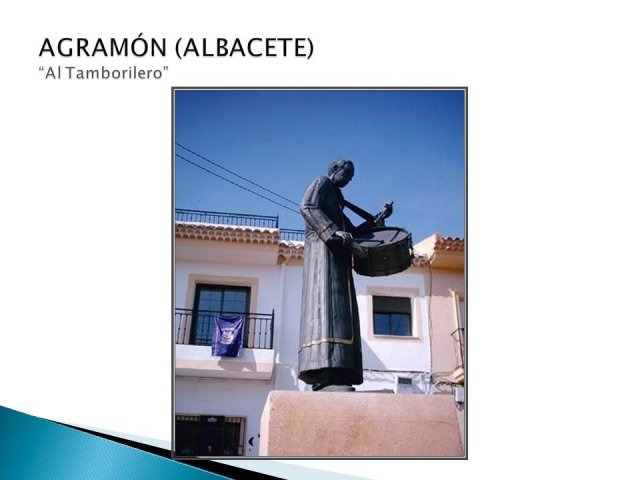 AGRAMÓN (ALBACETE)
“Al Tamborilero”